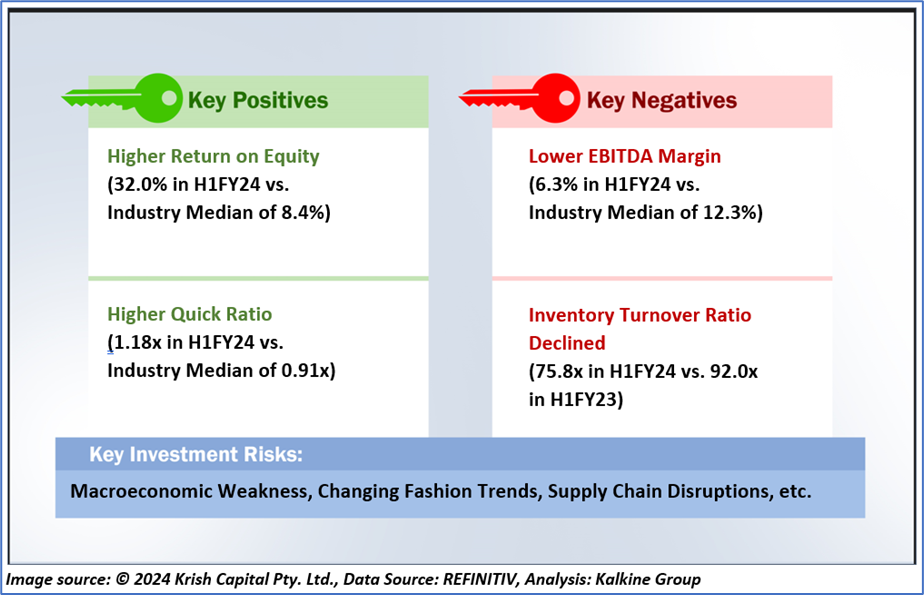 Key Positives

Higher Return on Equity
(32.0% in H1FY24 vs. Industry Median of 8.4%)

Higher Quick Ratio
(1.18x in H1FY24 vs. Industry Median of 0.91x)

Key Negatives

Lower EBITDA Margin
(6.3% in H1FY24 vs. Industry Median of 12.3%)

Inventory Turnover Ratio Declined
(75.8x in H1FY24 vs. 92.0x in H1FY23)

Key Investment Risks:

Macroeconomic Weakness, Changing Fashion Trends, Supply Chain Disruptions, etc.

Image source: © 2024 Krish Capital Pty. Ltd., Data Source: REFINITIV, Analysis: Kalkine Group